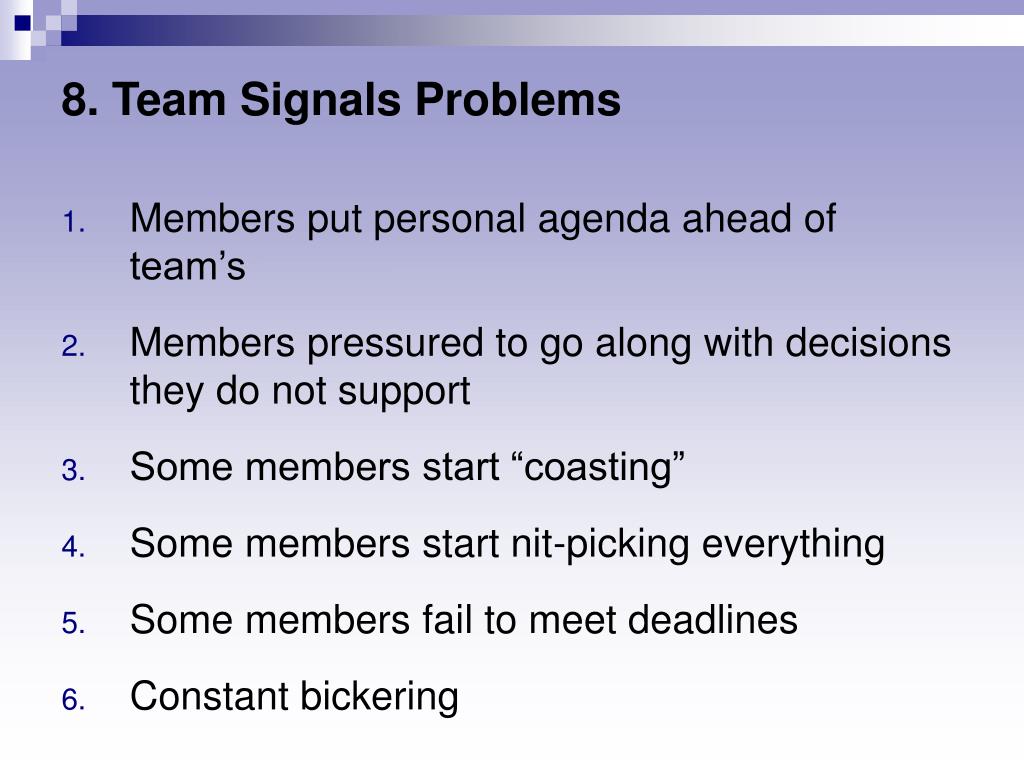 8. Team Signals Problems

1. Members put personal agenda ahead of team’s
2. Members pressured to go along with decisions they do not support
3. Some members start “coasting”
4. Some members start nit-picking everything
5. Some members fail to meet deadlines
6. Constant bickering